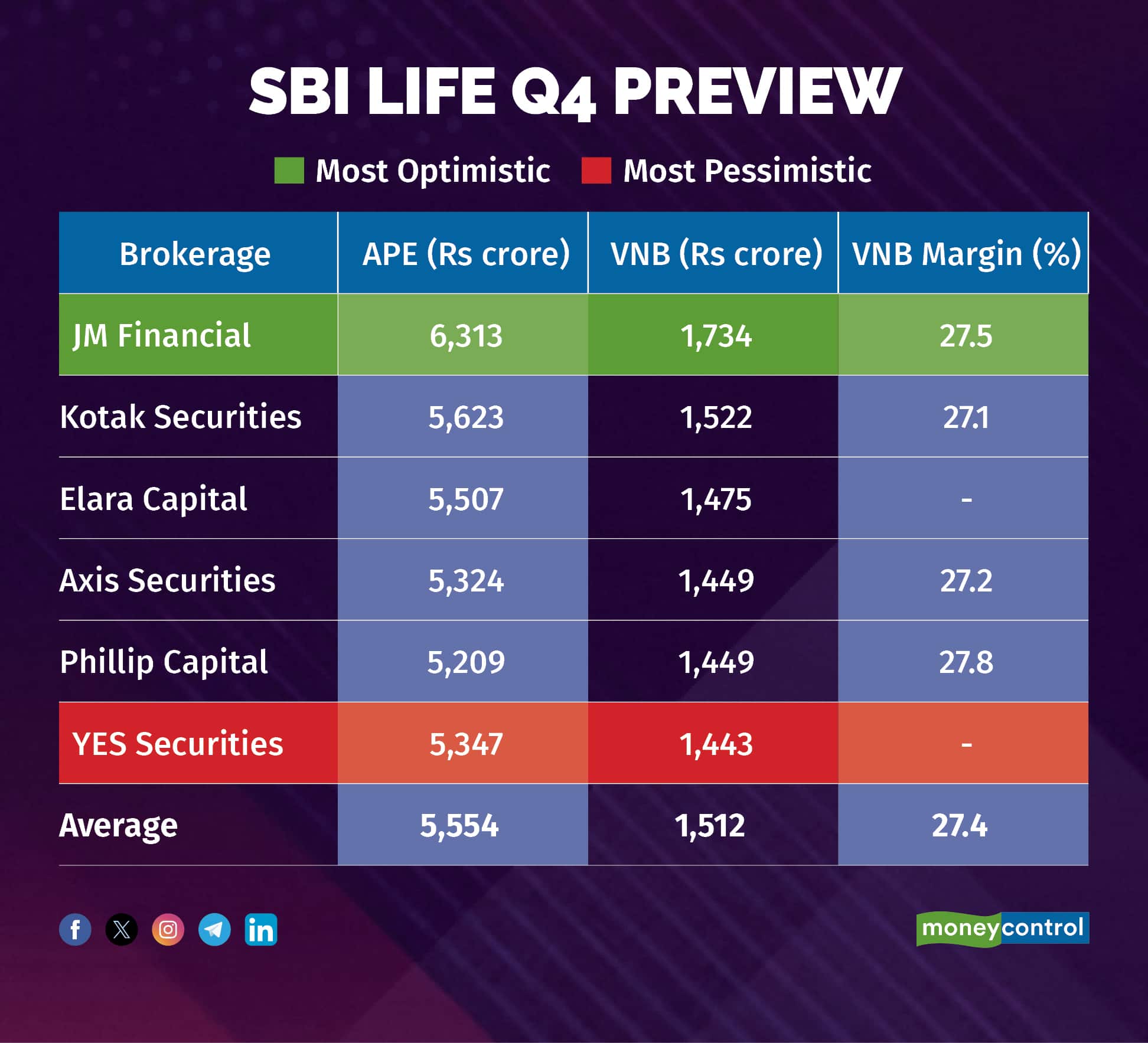 SBI LIFE Q4 PREVIEW

Most Optimistic Most Pessimistic

| Brokerage | APE (Rs crore) | VNB (Rs crore) | VNB Margin (%) |
|---|---|---|---|
| JM Financial | 6,313 | 1,734 | 27.5 |
| Kotak Securities | 5,623 | 1,522 | 27.1 |
| Elara Capital | 5,507 | 1,475 | - |
| Axis Securities | 5,324 | 1,449 | 27.2 |
| Phillip Capital | 5,209 | 1,449 | 27.8 |
| YES Securities | 5,347 | 1,443 | - |
| Average | 5,554 | 1,512 | 27.4 |

moneycontrol